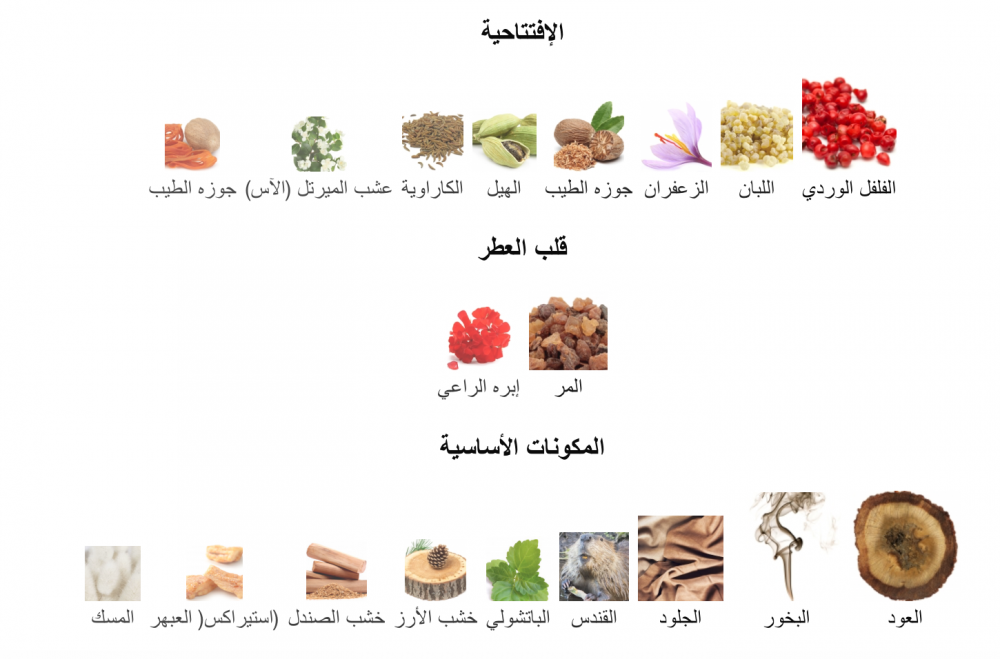 الإفتتاحية

الفلفل الوردي
اللبان
الزعفران
جوزه الطيب
الهيل
الكاراوية
عشب الميرتل (الآس)
جوزه الطيب

قلب العطر

المر
إبره الراعي

المكونات الأساسية

العود
البخور
الجلود
القندس
الباتشولي
خشب الأرز
خشب الصندل
(استيراكس( العبهر
المسك